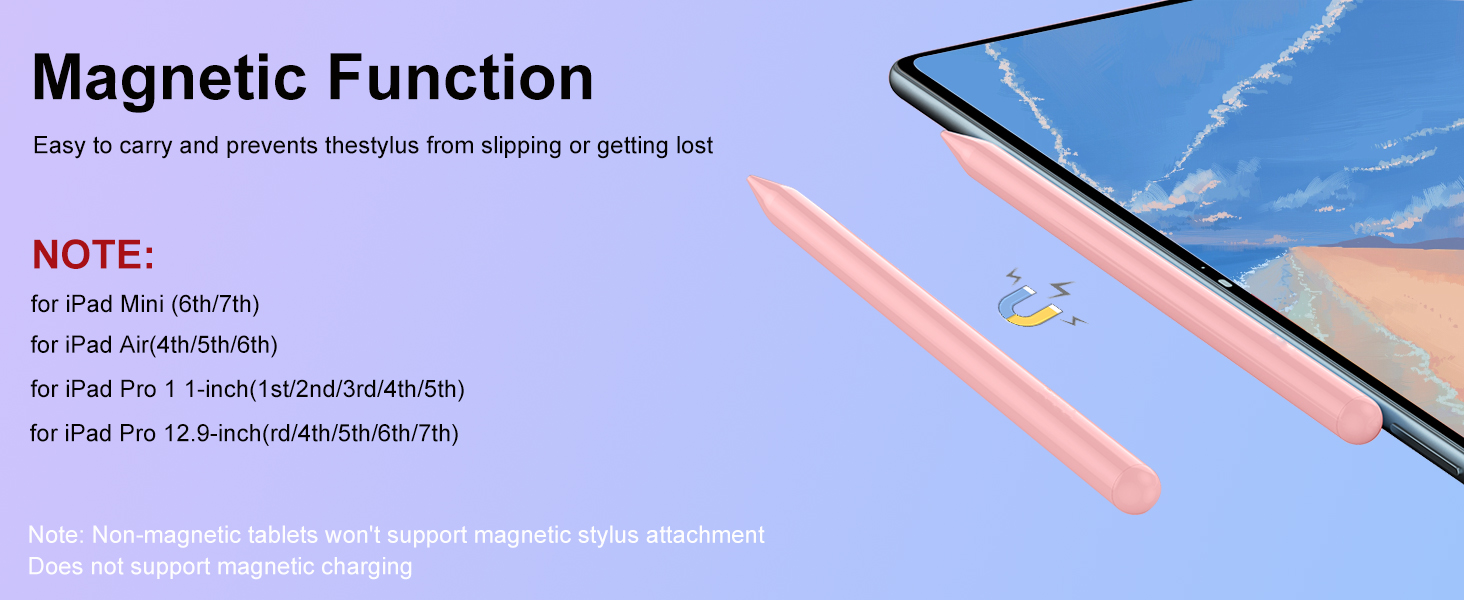 Magnetic Function

Easy to carry and prevents thestylus from slipping or getting lost

NOTE:

for iPad Mini (6th/7th)

for iPad Air(4th/5th/6th)

for iPad Pro 1 1-inch(1st/2nd/3rd/4th/5th)

for iPad Pro 12.9-inch(rd/4th/5th/6th/7th)

Note: Non-magnetic tablets won't support magnetic stylus attachment
Does not support magnetic charging